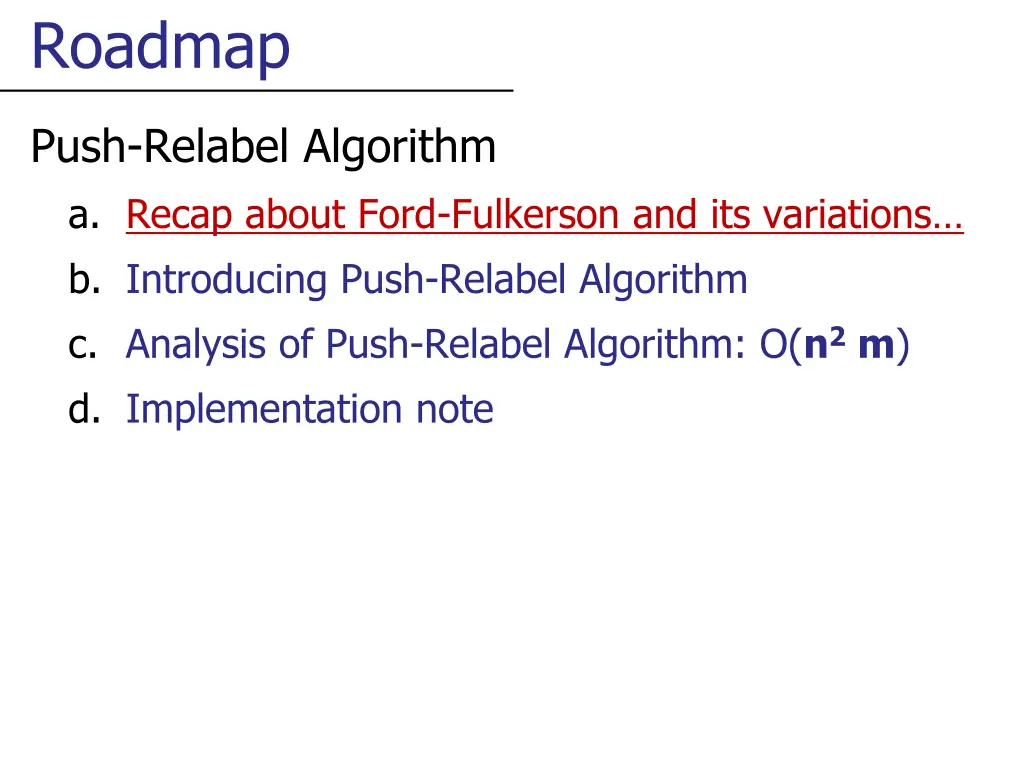 Roadmap

Push-Relabel Algorithm

a. Recap about Ford-Fulkerson and its variations…
b. Introducing Push-Relabel Algorithm
c. Analysis of Push-Relabel Algorithm: O($n^2$ m)
d. Implementation note